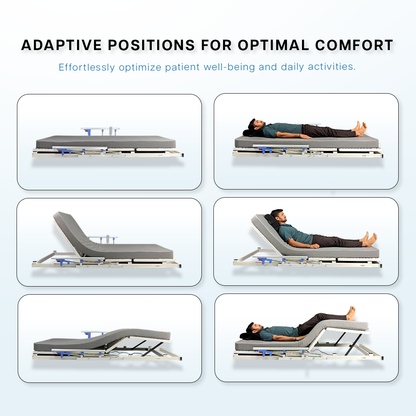 ADAPTIVE POSITIONS FOR OPTIMAL COMFORT

Effortlessly optimize patient well-being and daily activities.